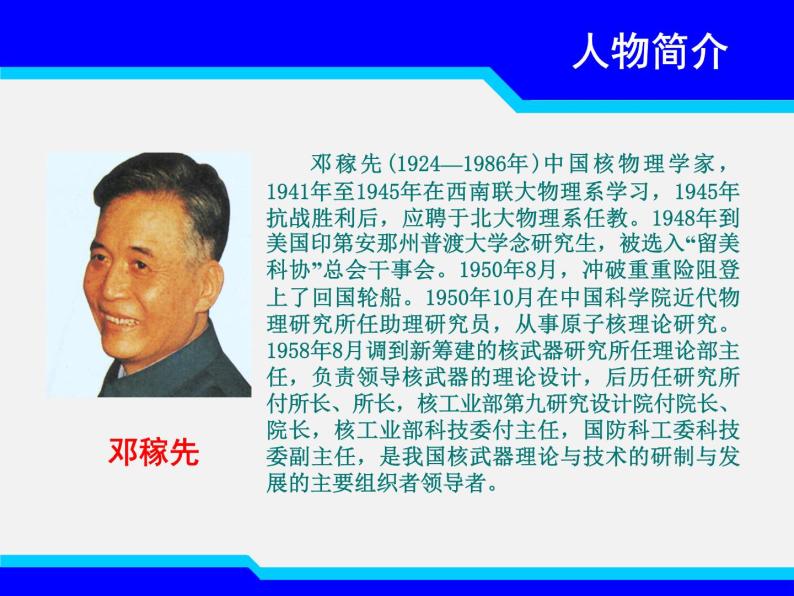 人物简介

邓稼先

邓稼先(1924—1986年)中国核物理学家，1941年至1945年在西南联大物理系学习，1945年抗战胜利后，应聘于北大物理系任教。1948年到美国印第安那州普渡大学念研究生，被选入“留美科协”总会干事会。1950年8月，冲破重重险阻登上了回国轮船。1950年10月在中国科学院近代物理研究所任助理研究员，从事原子核理论研究。1958年8月调到新筹建的核武器研究所任理论部主任，负责领导核武器的理论设计，后历任研究所付所长、所长，核工业部第九研究设计院付院长、院长，核工业部科技委付主任，国防科工委科技委副主任，是我国核武器理论与技术的研制与发展的主要组织者领导者。